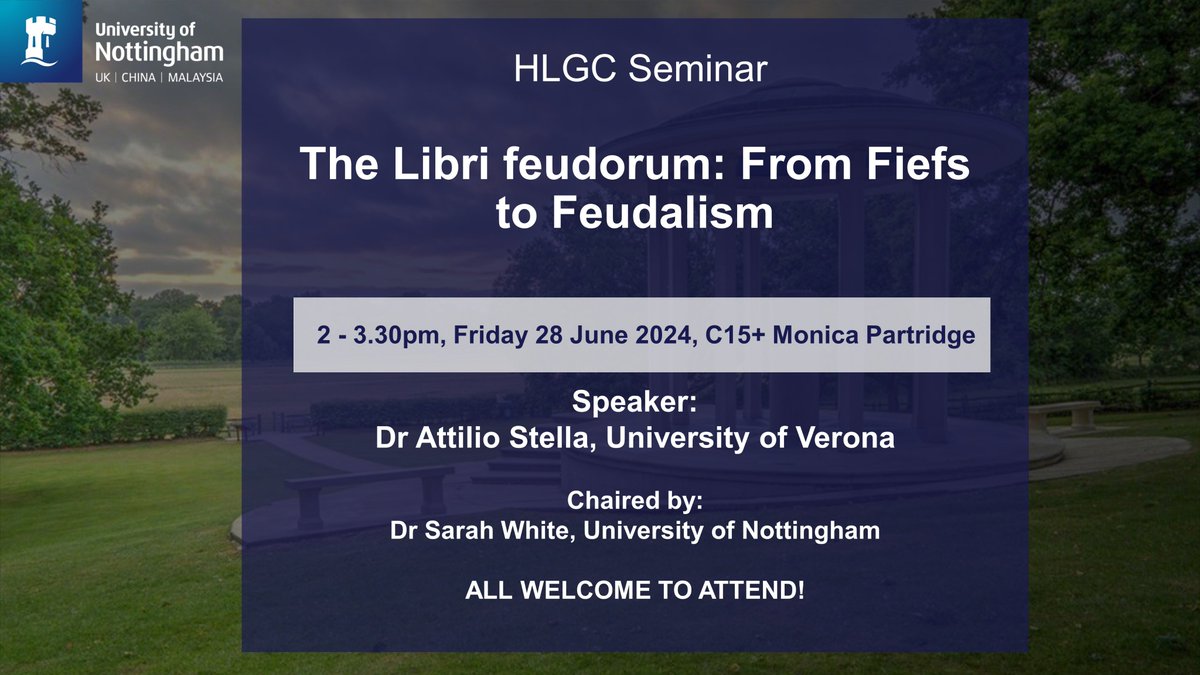 University of Nottingham
UK | CHINA | MALAYSIA

HLGC Seminar

The Libri feudorum: From Fiefs to Feudalism

2 - 3.30pm, Friday 28 June 2024, C15+ Monica Partridge

Speaker:
Dr Attilio Stella, University of Verona

Chaired by:
Dr Sarah White, University of Nottingham

ALL WELCOME TO ATTEND!